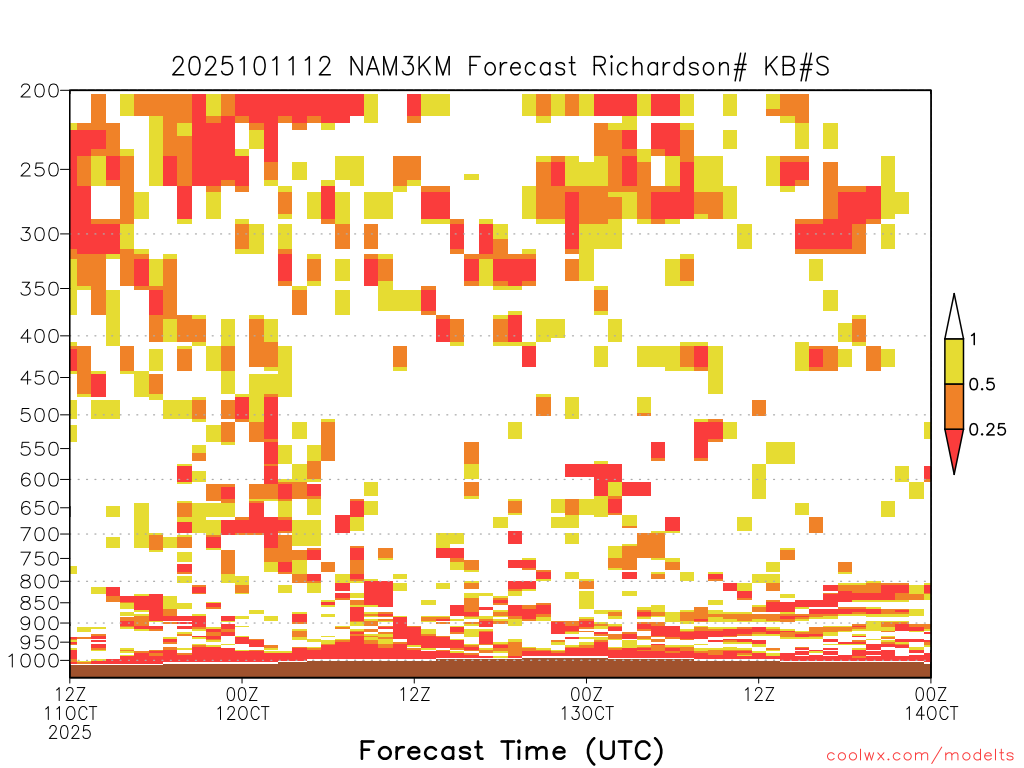 2025101112 NAM3KM Forecast Richardson# KB#S

200
250
300
350
400
450
500
550
600
650
700
750
800
850
900
950
1000

1
0.5
0.25

12Z
11OCT
2025

00Z
12OCT

12Z

00Z
13OCT

12Z

00Z
14OCT

Forecast Time (UTC)

coolwx.com/modelts